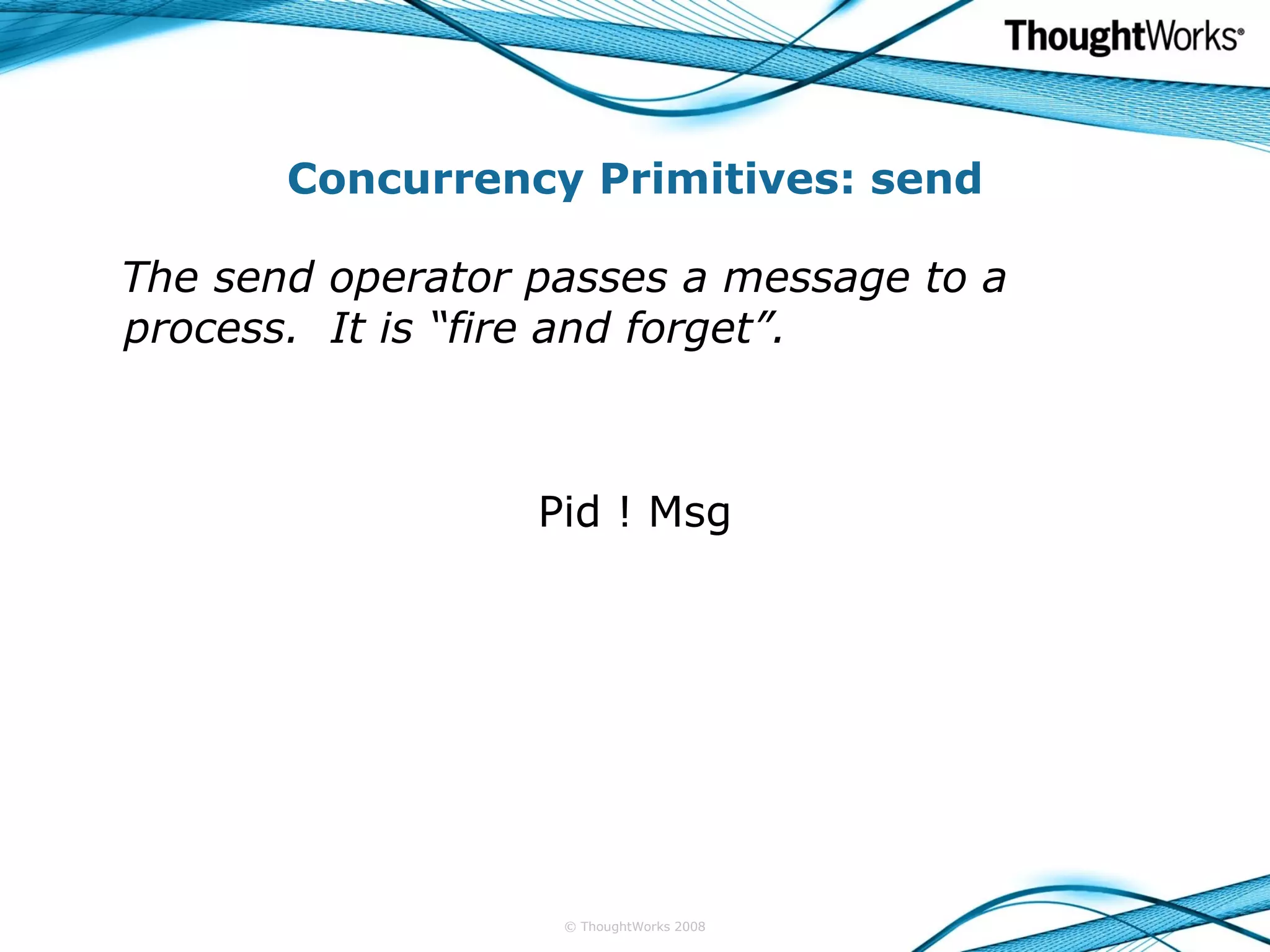 ThoughtWorks®

Concurrency Primitives: send

The send operator passes a message to a process.  It is “fire and forget”.

Pid ! Msg

© ThoughtWorks 2008